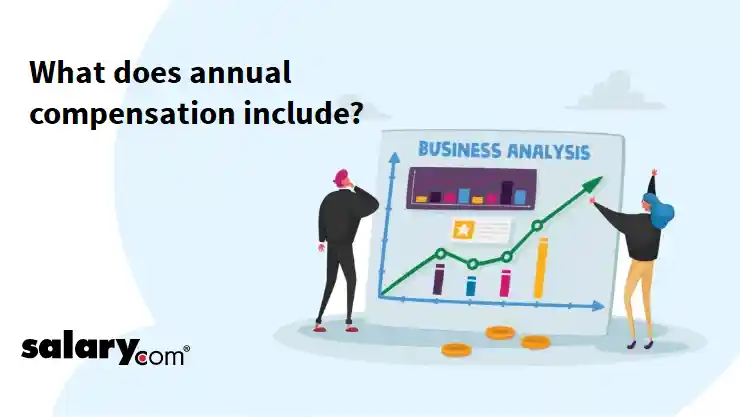 What does annual compensation include?

BUSINESS ANALYSIS

salary.com®